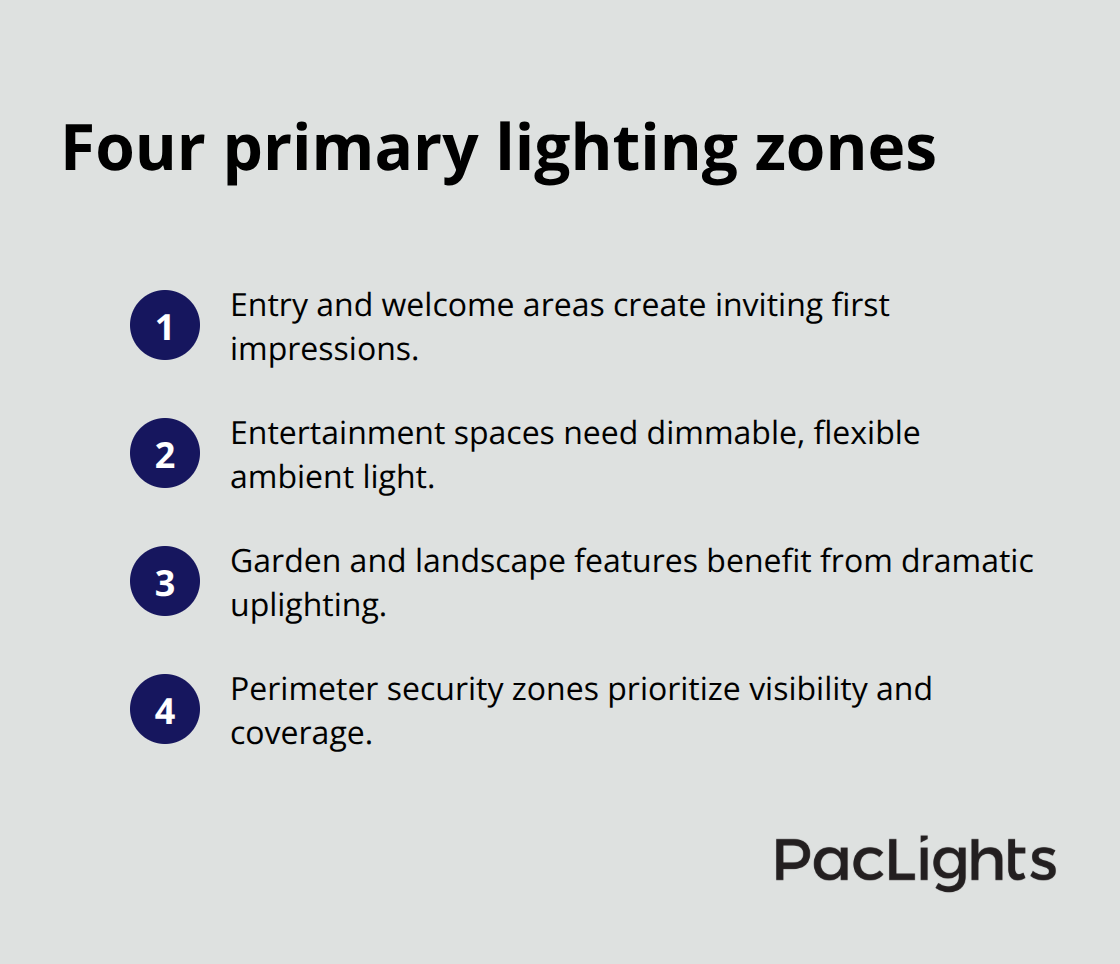 Four primary lighting zones

1 Entry and welcome areas create inviting first impressions.

2 Entertainment spaces need dimmable, flexible ambient light.

3 Garden and landscape features benefit from dramatic uplighting.

4 Perimeter security zones prioritize visibility and coverage.

PacLights